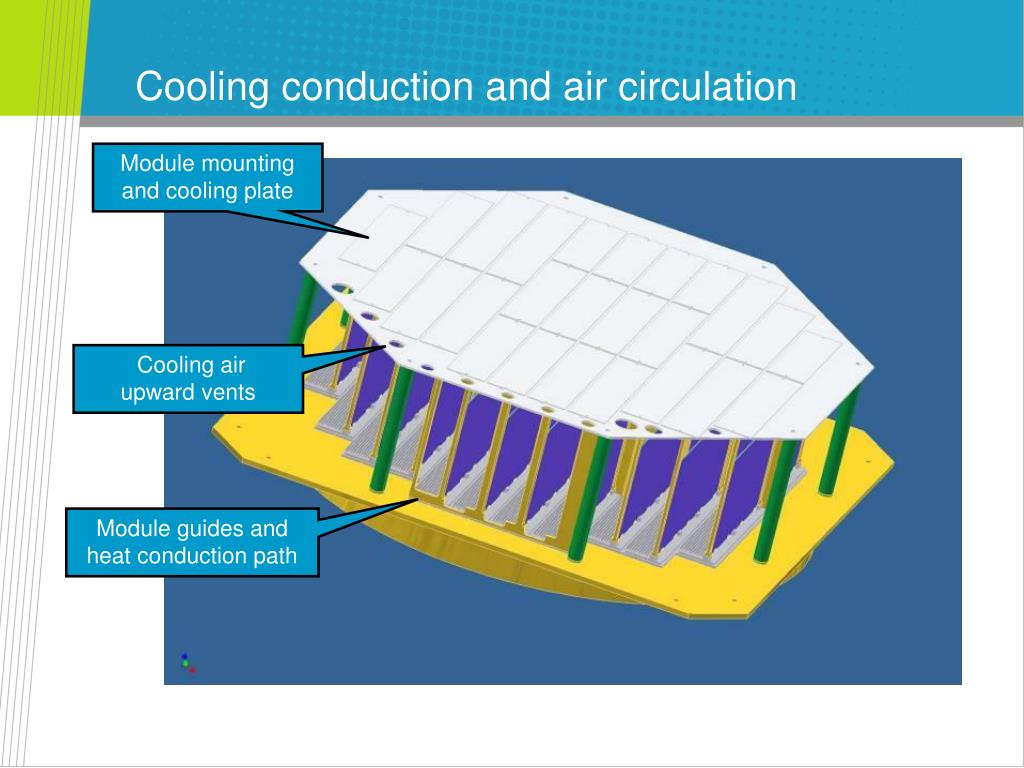 Cooling conduction and air circulation

Module mounting and cooling plate

Cooling air upward vents

Module guides and heat conduction path